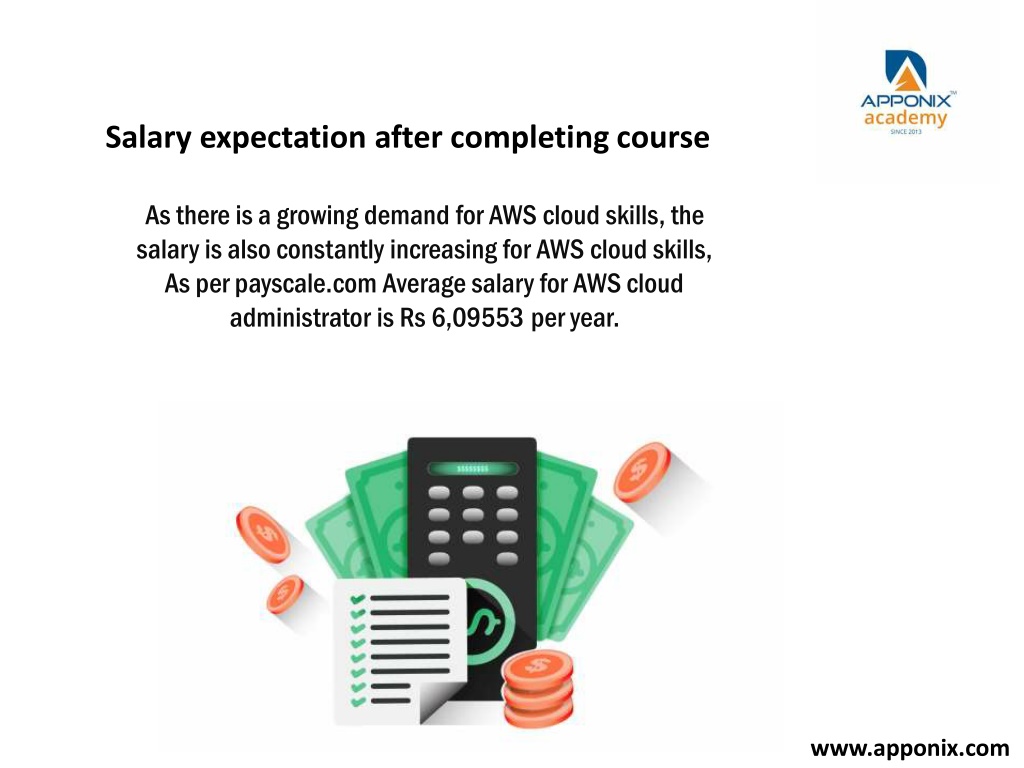 APPONIX™
academy
SINCE 2013

Salary expectation after completing course

As there is a growing demand for AWS cloud skills, the salary is also constantly increasing for AWS cloud skills, As per payscale.com Average salary for AWS cloud administrator is Rs 6,09553 per year.

www.apponix.com